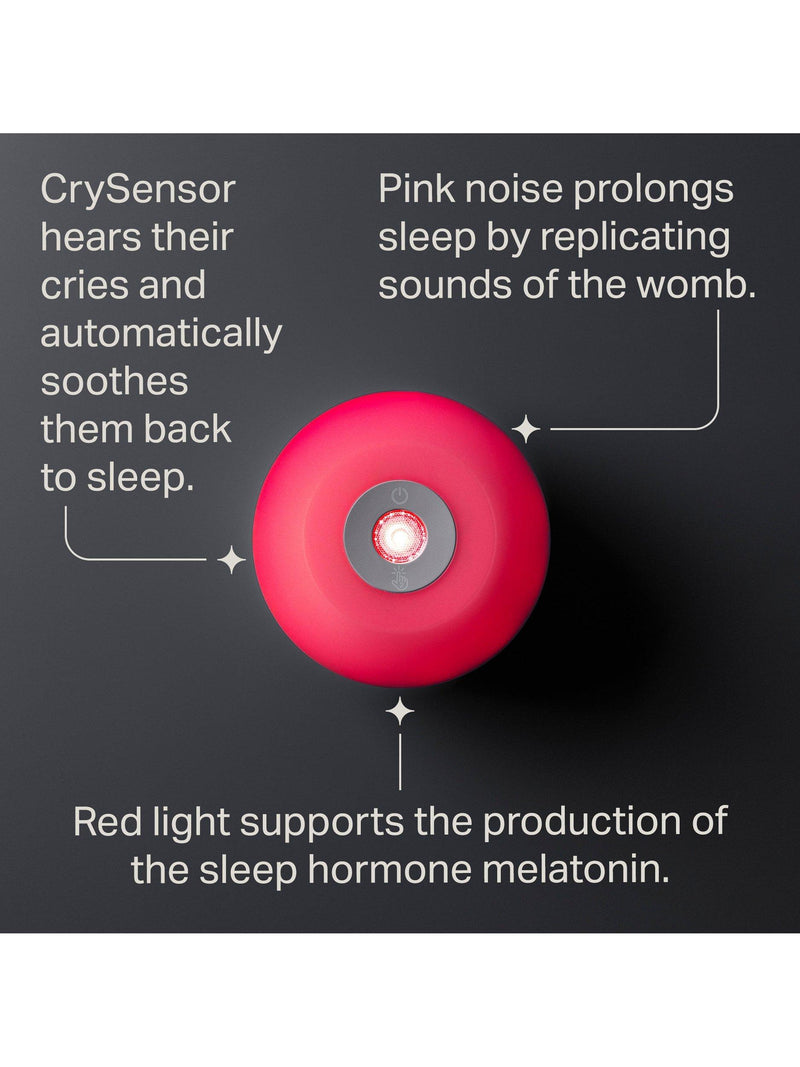 CrySensor hears their cries and automatically soothes them back to sleep.

Pink noise prolongs sleep by replicating sounds of the womb.

Red light supports the production of the sleep hormone melatonin.